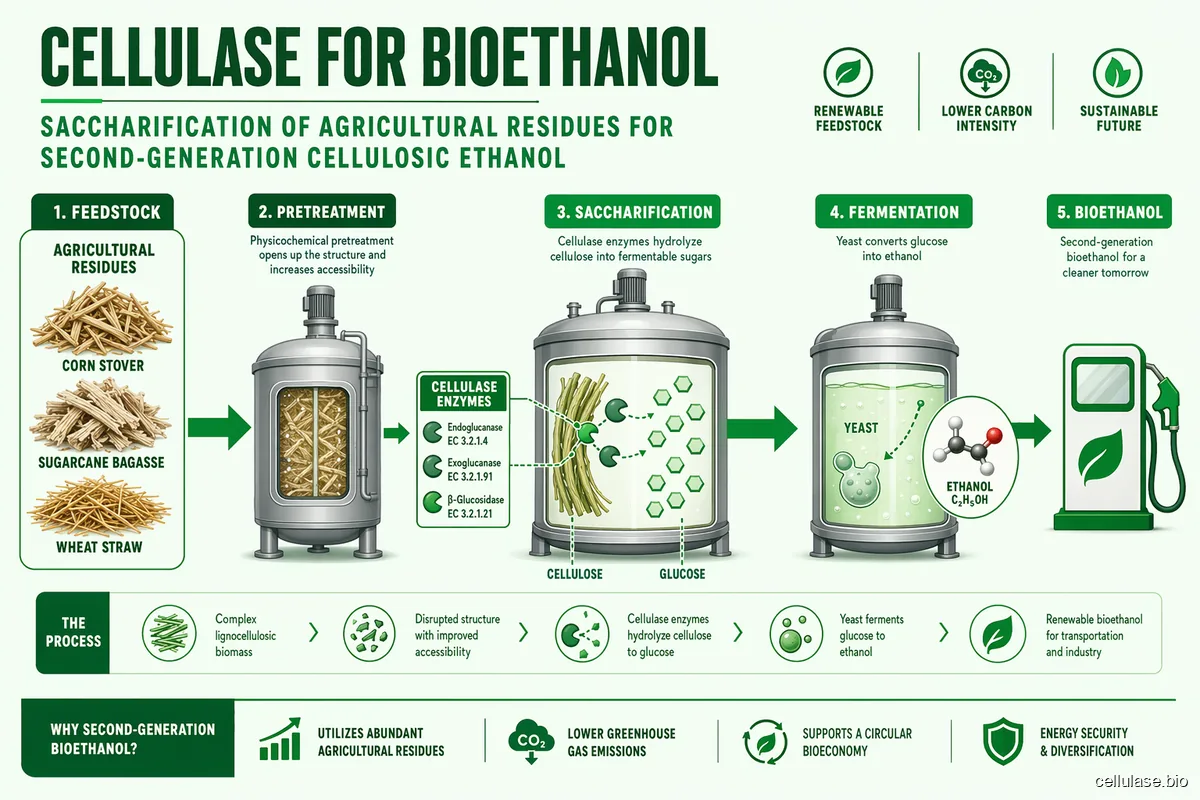 CELLULASE FOR BIOETHANOL

SACCHARIFICATION OF AGRICULTURAL RESIDUES FOR SECOND-GENERATION CELLULOSIC ETHANOL

RENEWABLE FEEDSTOCK

$CO_2$

LOWER CARBON INTENSITY

SUSTAINABLE FUTURE

1. FEEDSTOCK

AGRICULTURAL RESIDUES

CORN STOVER

SUGARCANE BAGASSE

WHEAT STRAW

2. PRETREATMENT

Physicochemical pretreatment opens up the structure and increases accessibility

CELLULASE ENZYMES

Endoglucanase EC 3.2.1.4

Exoglucanase EC 3.2.1.91

β-Glucosidase EC 3.2.1.21

3. SACCHARIFICATION

Cellulase enzymes hydrolyze cellulose into fermentable sugars

CELLULOSE

GLUCOSE

4. FERMENTATION

Yeast converts glucose into ethanol

YEAST

ETHANOL $C_2H_5OH$

5. BIOETHANOL

Second-generation bioethanol for a cleaner tomorrow

THE PROCESS

Complex lignocellulosic biomass

Disrupted structure with improved accessibility

Cellulase enzymes hydrolyze cellulose to glucose

Yeast ferments glucose to ethanol

Renewable bioethanol for transportation and industry

WHY SECOND-GENERATION BIOETHANOL?

UTILIZES ABUNDANT AGRICULTURAL RESIDUES

$CO_2$

LOWER GREENHOUSE GAS EMISSIONS

SUPPORTS A CIRCULAR BIOECONOMY

ENERGY SECURITY & DIVERSIFICATION

cellulase.bio